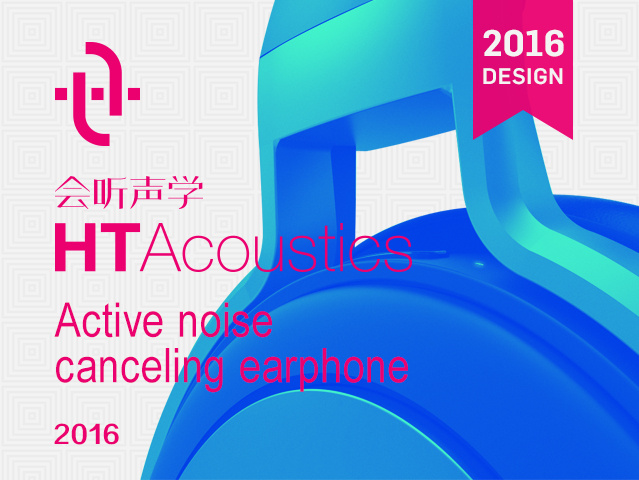 2016
DESIGN

会听声学
HTAcoustics

Active noise canceling earphone

2016